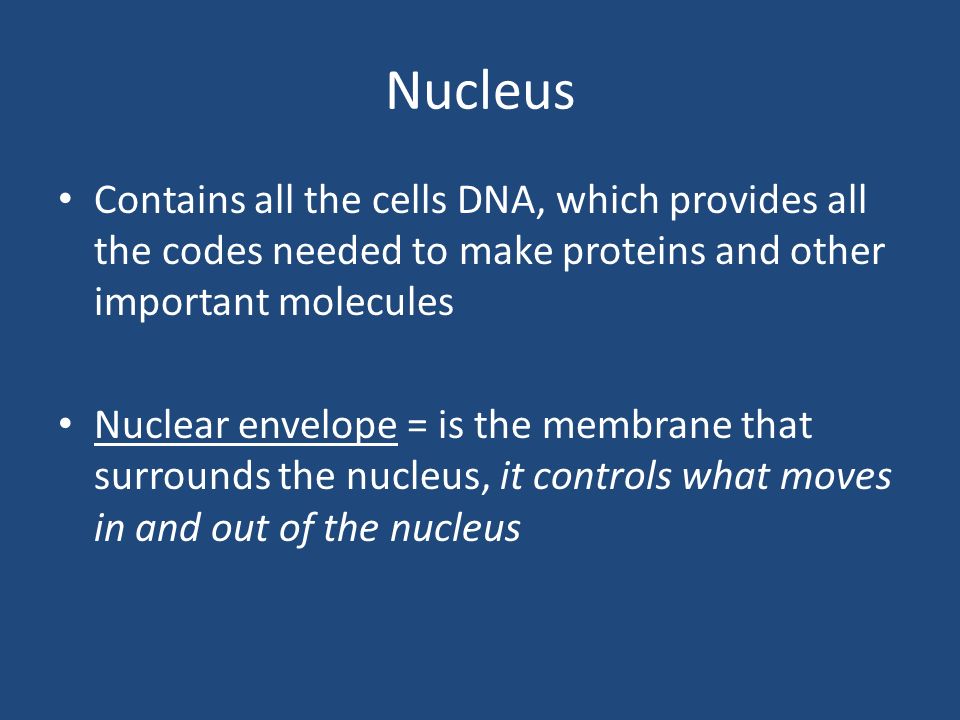 Nucleus

• Contains all the cells DNA, which provides all the codes needed to make proteins and other important molecules

• Nuclear envelope = is the membrane that surrounds the nucleus, it controls what moves in and out of the nucleus